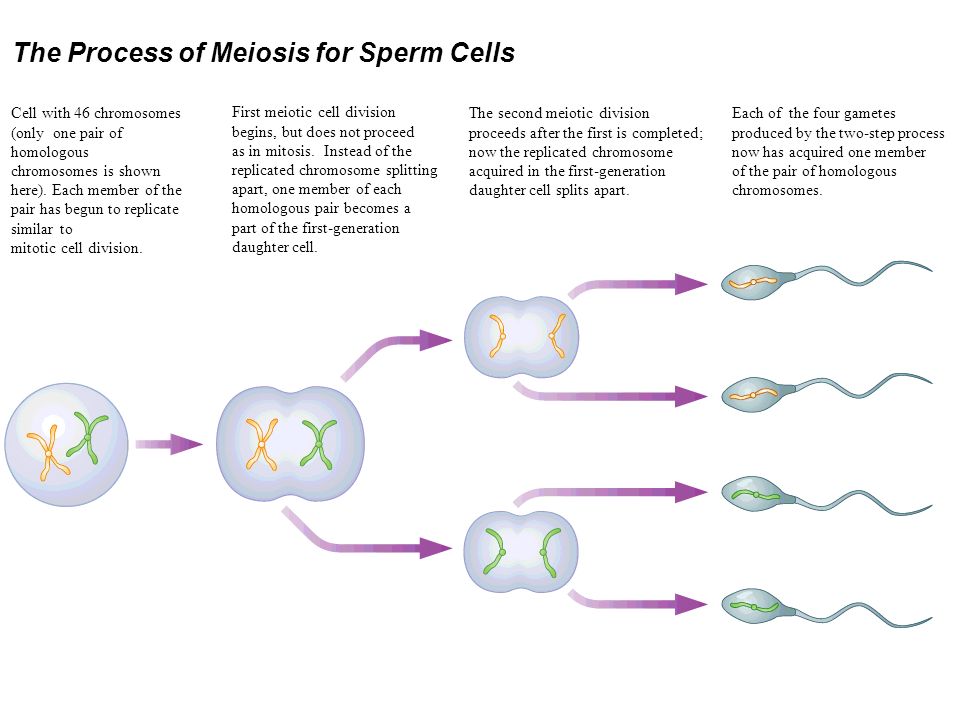 The Process of Meiosis for Sperm Cells

Cell with 46 chromosomes (only one pair of homologous chromosomes is shown here). Each member of the pair has begun to replicate similar to mitotic cell division.

First meiotic cell division begins, but does not proceed as in mitosis. Instead of the replicated chromosome splitting apart, one member of each homologous pair becomes a part of the first-generation daughter cell.

The second meiotic division proceeds after the first is completed; now the replicated chromosome acquired in the first-generation daughter cell splits apart.

Each of the four gametes produced by the two-step process now has acquired one member of the pair of homologous chromosomes.